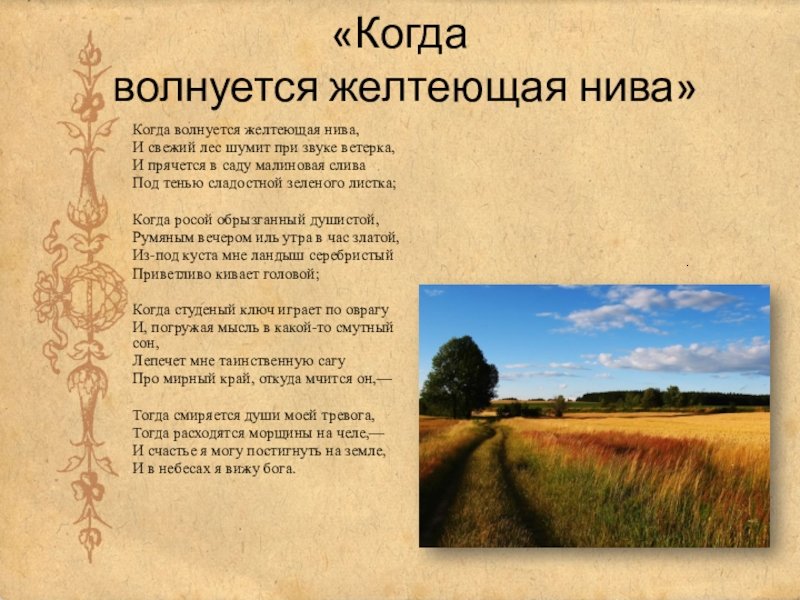 «Когда волнуется желтеющая нива»

Когда волнуется желтеющая нива,
И свежий лес шумит при звуке ветерка,
И прячется в саду малиновая слива
Под тенью сладостной зеленого листка;

Когда росой обрызганный душистой,
Румяным вечером иль утра в час златой,
Из-под куста мне ландыш серебристый
Приветливо кивает головой;

Когда студеный ключ играет по оврагу
И, погружая мысль в какой-то смутный сон,
Лепечет мне таинственную сагу
Про мирный край, откуда мчится он,—

Тогда смиряется души моей тревога,
Тогда расходятся морщины на челе,—
И счастье я могу постигнуть на земле,
И в небесах я вижу бога.